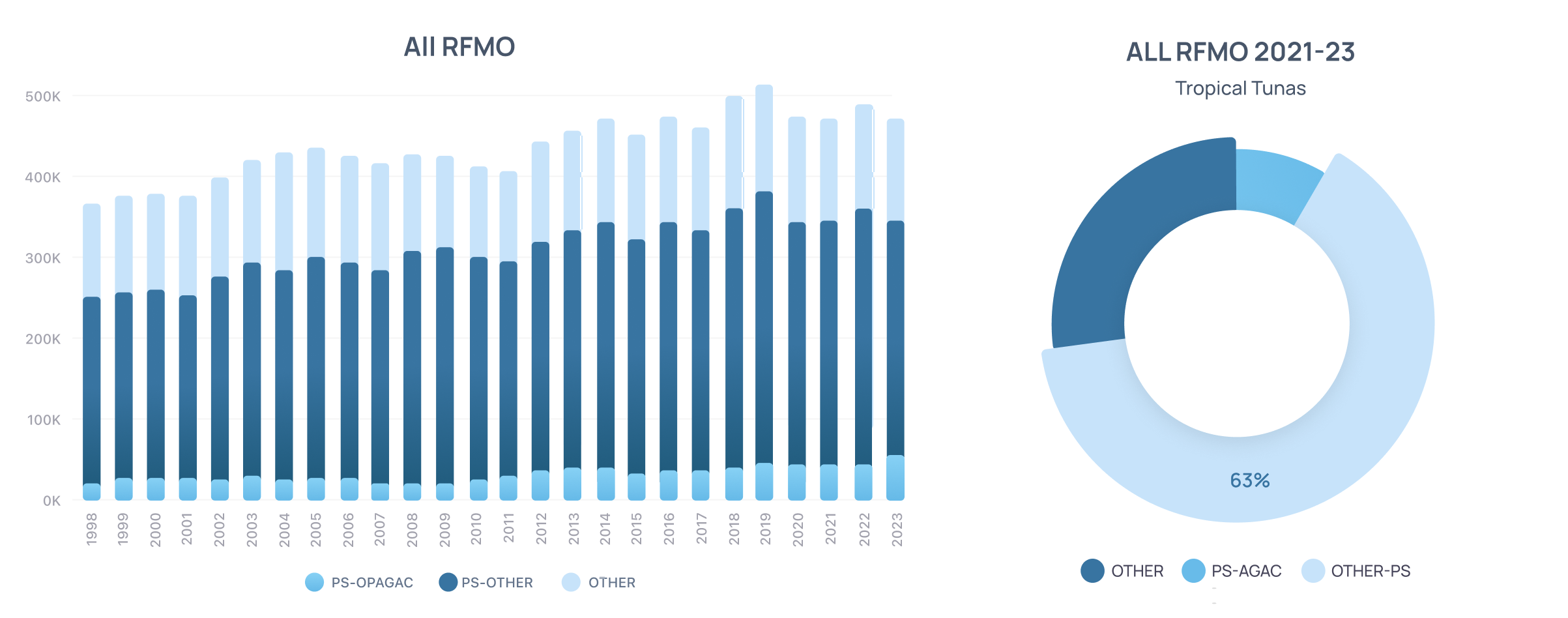 All RFMO

500K
400K
300K
200K
100K
0K

1998 1999 2000 2001 2002 2003 2004 2005 2006 2007 2008 2009 2010 2011 2012 2013 2014 2015 2016 2017 2018 2019 2020 2021 2022 2023

PS-OPAGAC PS-OTHER OTHER

ALL RFMO 2021-23

Tropical Tunas

63%

OTHER PS-AGAC OTHER-PS